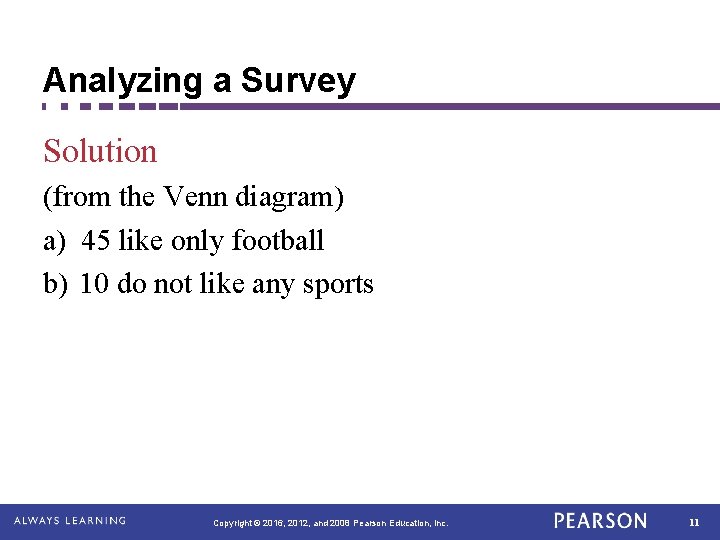 Analyzing a Survey

Solution

(from the Venn diagram)

a) 45 like only football

b) 10 do not like any sports

ALWAYS LEARNING

Copyright © 2016, 2012, and 2008 Pearson Education, Inc.

PEARSON

11